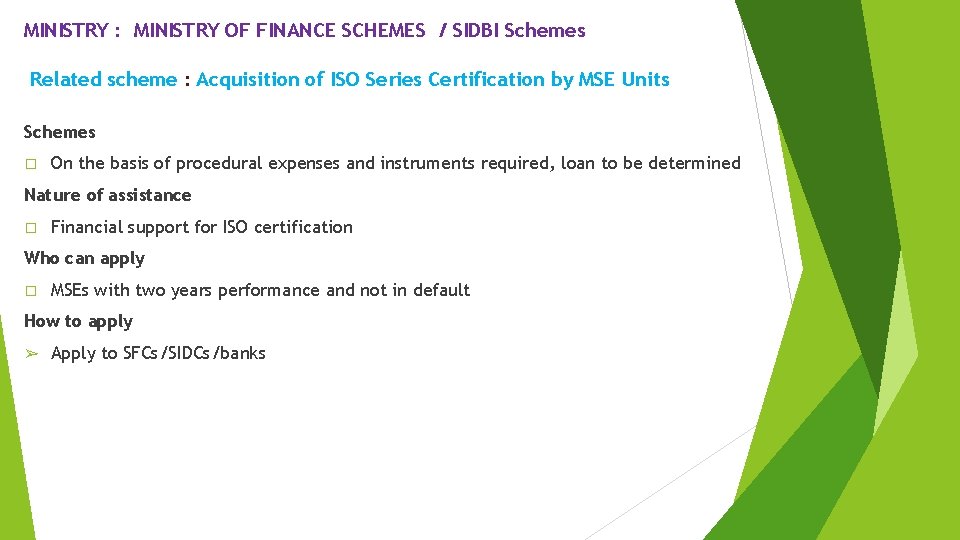 MINISTRY : MINISTRY OF FINANCE SCHEMES / SIDBI Schemes

Related scheme : Acquisition of ISO Series Certification by MSE Units

Schemes

□ On the basis of procedural expenses and instruments required, loan to be determined

Nature of assistance

□ Financial support for ISO certification

Who can apply

□ MSEs with two years performance and not in default

How to apply

➢ Apply to SFCs/SIDCs/banks